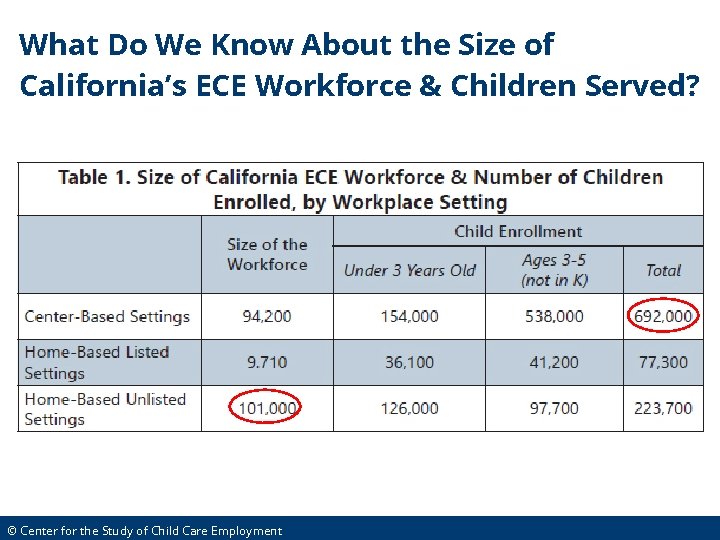 What Do We Know About the Size of California's ECE Workforce & Children Served?

Table 1. Size of California ECE Workforce & Number of Children Enrolled, by Workplace Setting

| | Size of the Workforce | Child Enrollment: Under 3 Years Old | Child Enrollment: Ages 3-5 (not in K) | Child Enrollment: Total |
|---|---|---|---|---|
| Center-Based Settings | 94,200 | 154,000 | 538,000 | 692,000 |
| Home-Based Listed Settings | 9.710 | 36,100 | 41,200 | 77,300 |
| Home-Based Unlisted Settings | 101,000 | 126,000 | 97,700 | 223,700 |

© Center for the Study of Child Care Employment